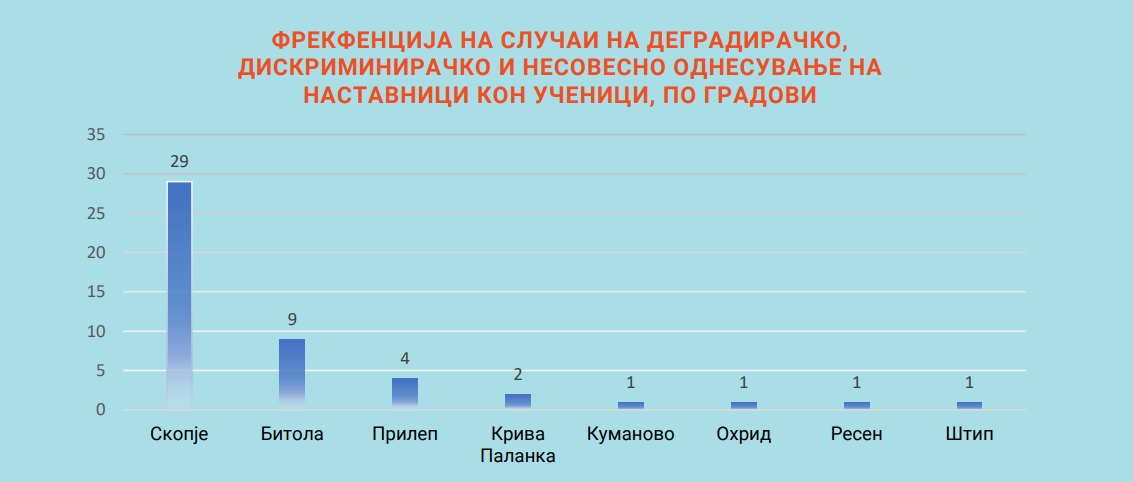 ФРЕКФЕНЦИЈА НА СЛУЧАИ НА ДЕГРАДИРАЧКО, ДИСКРИМИНИРАЧКО И НЕСОВЕСНО ОДНЕСУВАЊЕ НА НАСТАВНИЦИ КОН УЧЕНИЦИ, ПО ГРАДОВИ

35
30
25
20
15
10
5
0

29
9
4
2
1
1
1
1

Скопје
Битола
Прилеп
Крива Паланка
Куманово
Охрид
Ресен
Штип